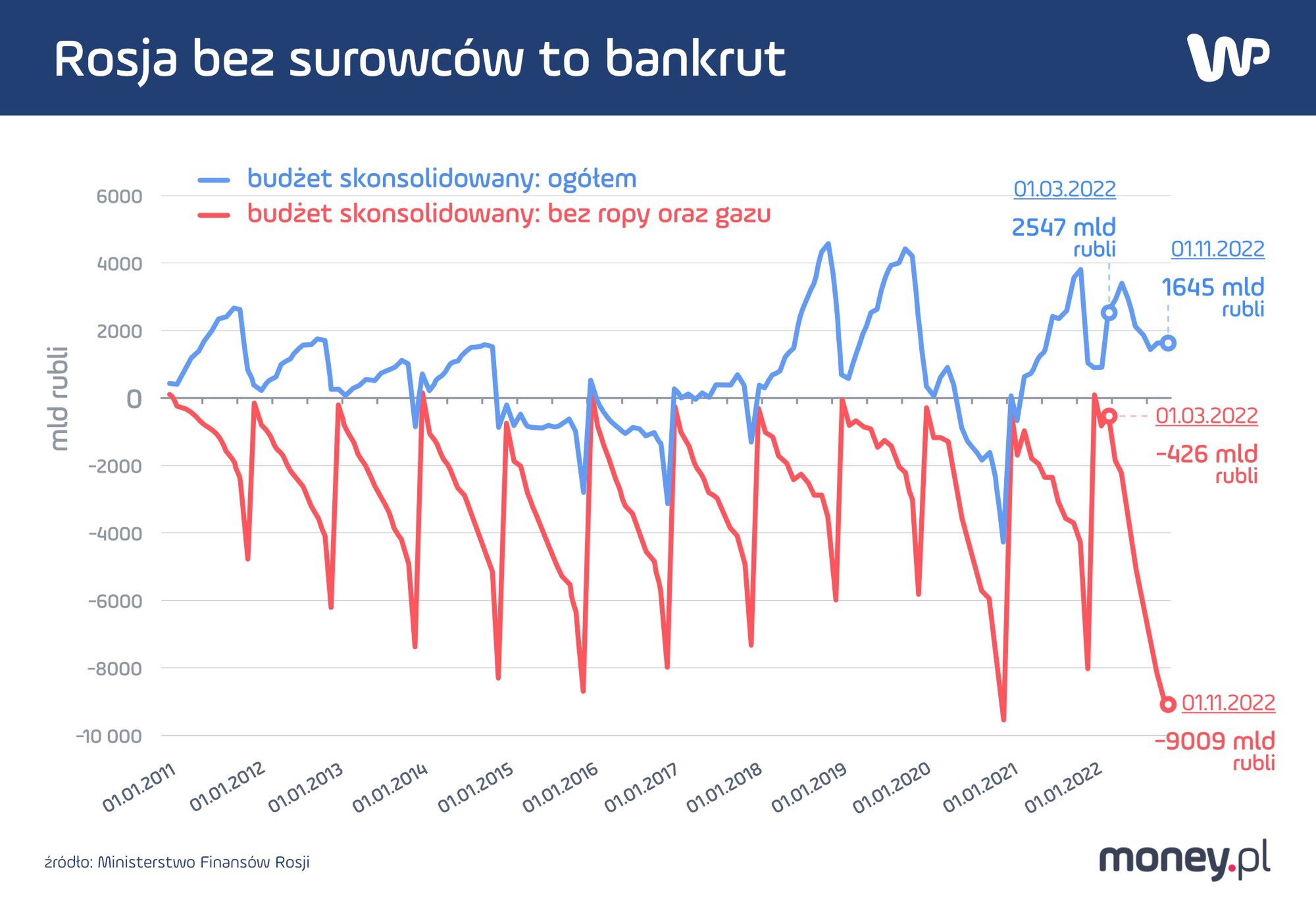 Rosja bez surowców to bankrut

WP

budżet skonsolidowany: ogółem
budżet skonsolidowany: bez ropy oraz gazu

mld rubli

6000
4000
2000
0
-2000
-4000
-6000
-8000
-10 000

01.03.2022
2547 mld rubli

01.11.2022
1645 mld rubli

01.03.2022
-426 mld rubli

01.11.2022
-9009 mld rubli

01.01.2011
01.01.2012
01.01.2013
01.01.2014
01.01.2015
01.01.2016
01.01.2017
01.01.2018
01.01.2019
01.01.2020
01.01.2021
01.01.2022

źródło: Ministerstwo Finansów Rosji

money.pl